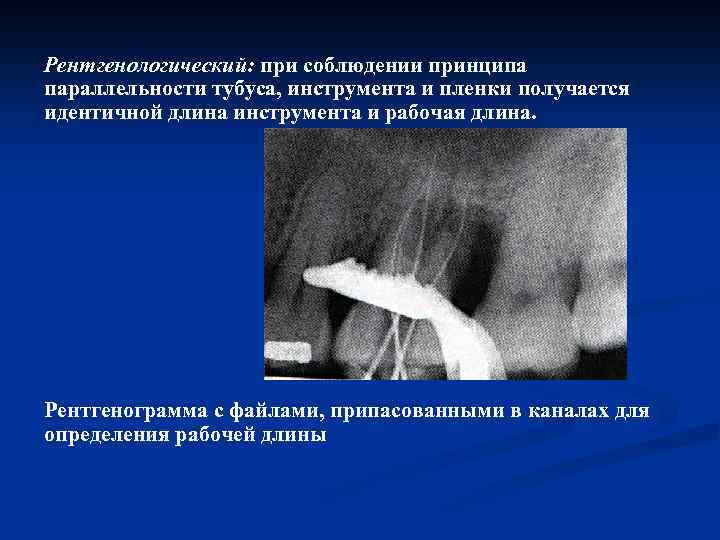 Рентгенологический: при соблюдении принципа параллельности тубуса, инструмента и пленки получается идентичной длина инструмента и рабочая длина.

Рентгенограмма с файлами, припасованными в каналах для определения рабочей длины